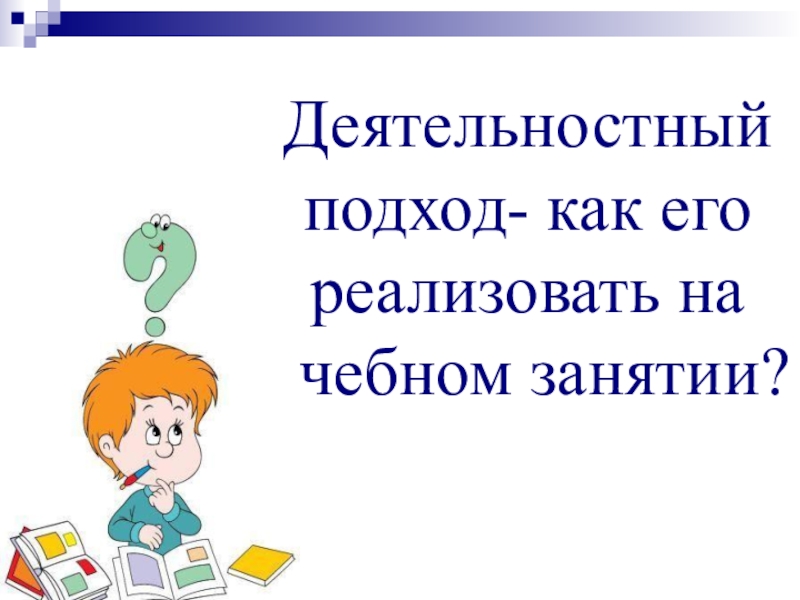 Деятельностный подход- как его реализовать на чебном занятии?